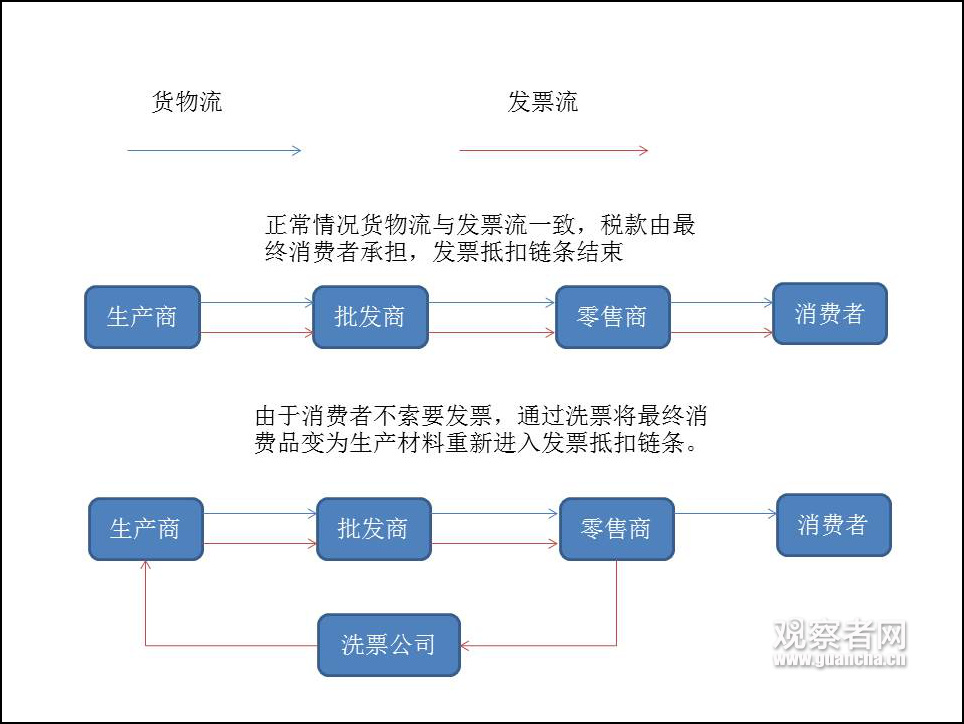 货物流

发票流

正常情况货物流与发票流一致，税款由最终消费者承担，发票抵扣链条结束

生产商

批发商

零售商

消费者

由于消费者不索要发票，通过洗票将最终消费品变为生产材料重新进入发票抵扣链条。

生产商

批发商

零售商

消费者

洗票公司

观察者网
www.guancha.cn